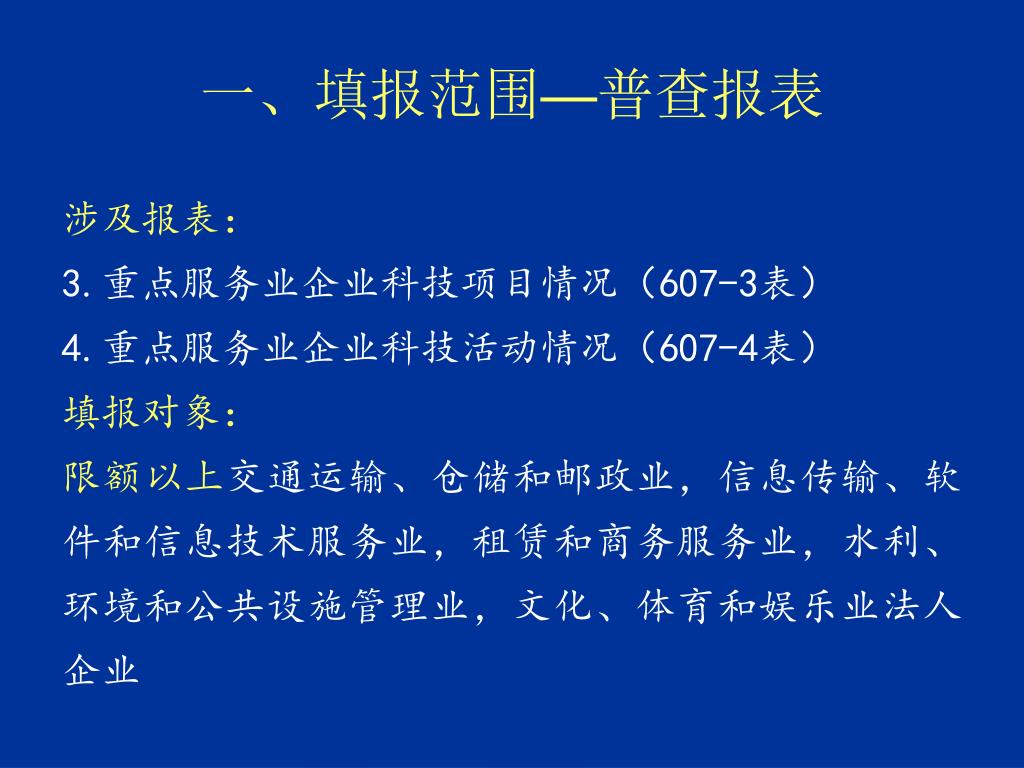 一、填报范围—普查报表

涉及报表：

3.重点服务业企业科技项目情况（607-3表）

4.重点服务业企业科技活动情况（607-4表）

填报对象：

限额以上交通运输、仓储和邮政业，信息传输、软件和信息技术服务业，租赁和商务服务业，水利、环境和公共设施管理业，文化、体育和娱乐业法人企业